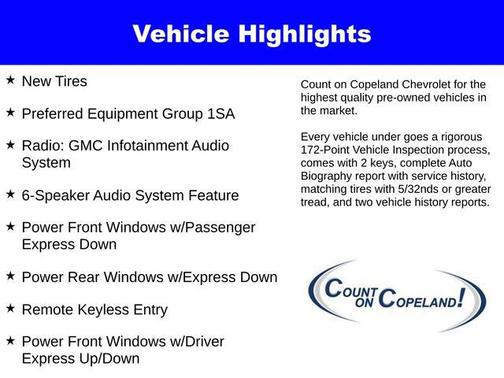 Vehicle Highlights

★ New Tires

★ Preferred Equipment Group 1SA

★ Radio: GMC Infotainment Audio System

★ 6-Speaker Audio System Feature

★ Power Front Windows w/Passenger Express Down

★ Power Rear Windows w/Express Down

★ Remote Keyless Entry

★ Power Front Windows w/Driver Express Up/Down

Count on Copeland Chevrolet for the highest quality pre-owned vehicles in the market.

Every vehicle under goes a rigorous 172-Point Vehicle Inspection process, comes with 2 keys, complete Auto Biography report with service history, matching tires with 5/32nds or greater tread, and two vehicle history reports.

COUNT ON COPELAND!